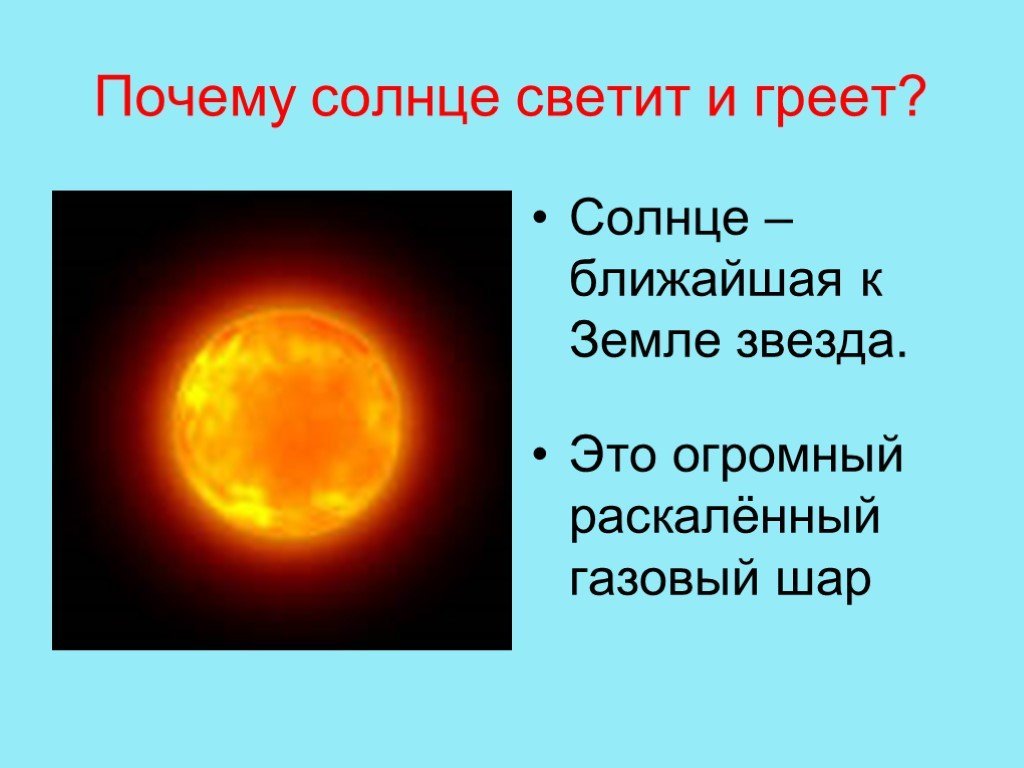 Почему солнце светит и греет?

• Солнце – ближайшая к Земле звезда.

• Это огромный раскалённый газовый шар